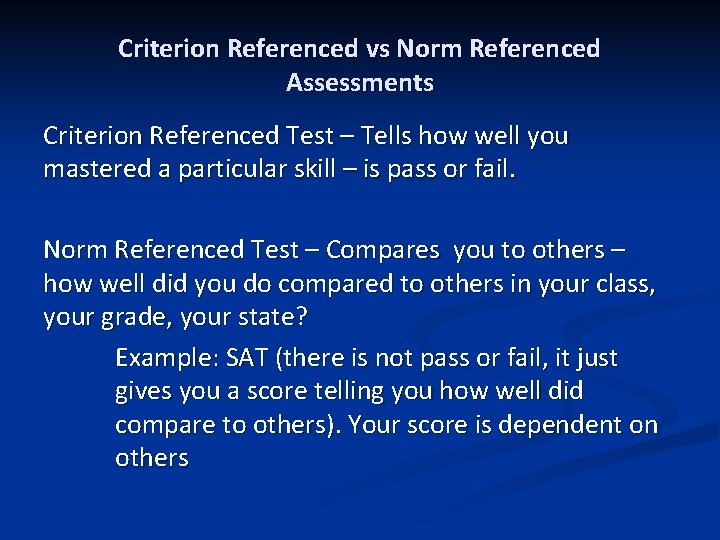 Criterion Referenced vs Norm Referenced Assessments

Criterion Referenced Test – Tells how well you mastered a particular skill – is pass or fail.

Norm Referenced Test – Compares you to others – how well did you do compared to others in your class, your grade, your state?

Example: SAT (there is not pass or fail, it just gives you a score telling you how well did compare to others). Your score is dependent on others